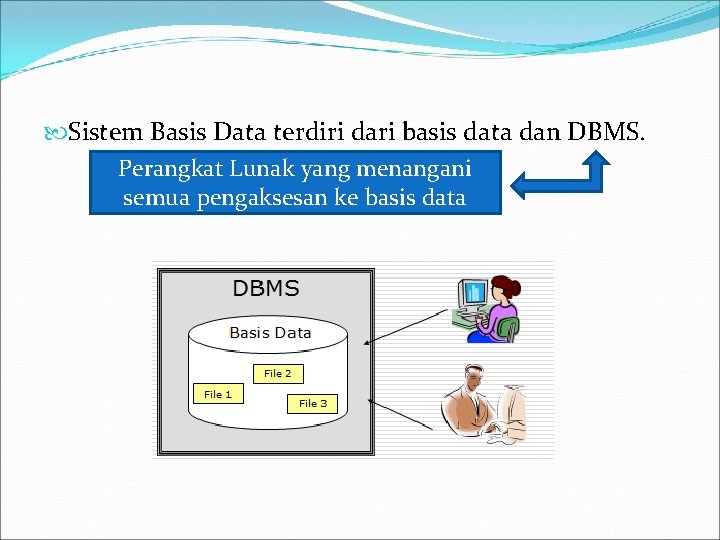 Sistem Basis Data terdiri dari basis data dan DBMS.

Perangkat Lunak yang menangani semua pengaksesan ke basis data

DBMS

Basis Data

File 2

File 1

File 3